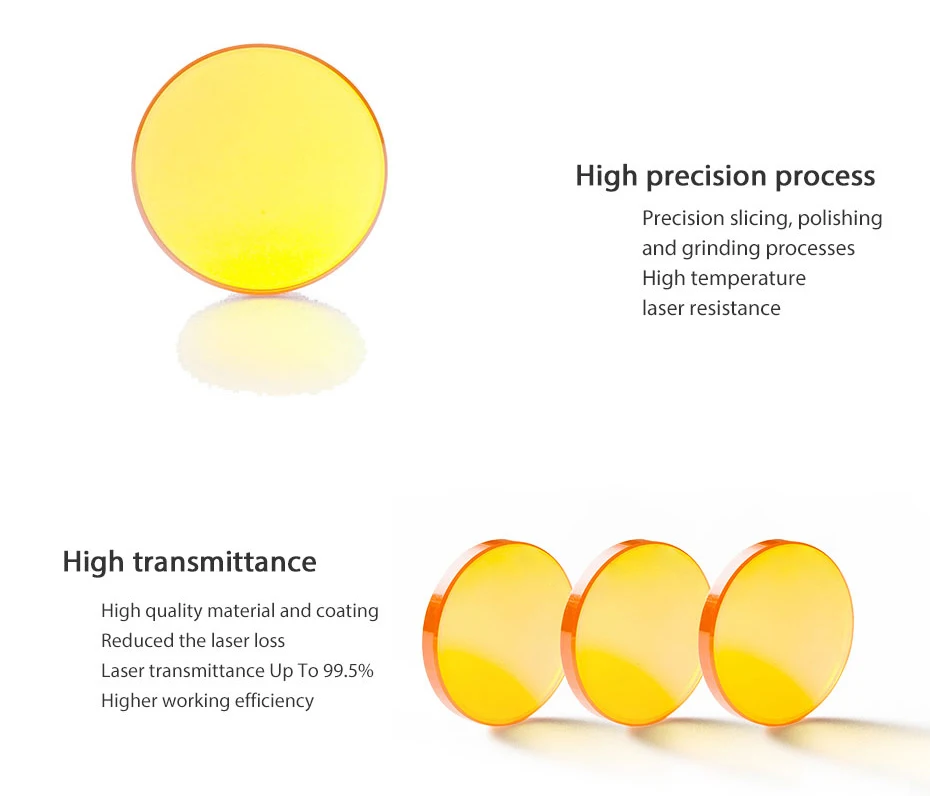 High precision process

Precision slicing, polishing and grinding processes
High temperature laser resistance

High transmittance

High quality material and coating
Reduced the laser loss
Laser transmittance Up To 99.5%
Higher working efficiency